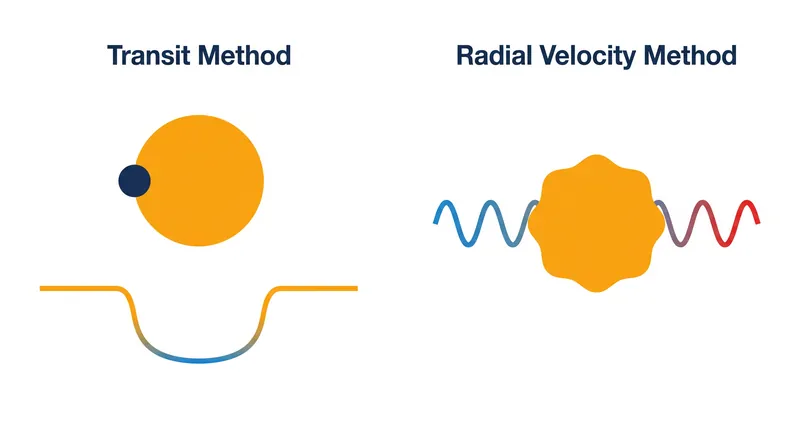 Transit Method

Radial Velocity Method